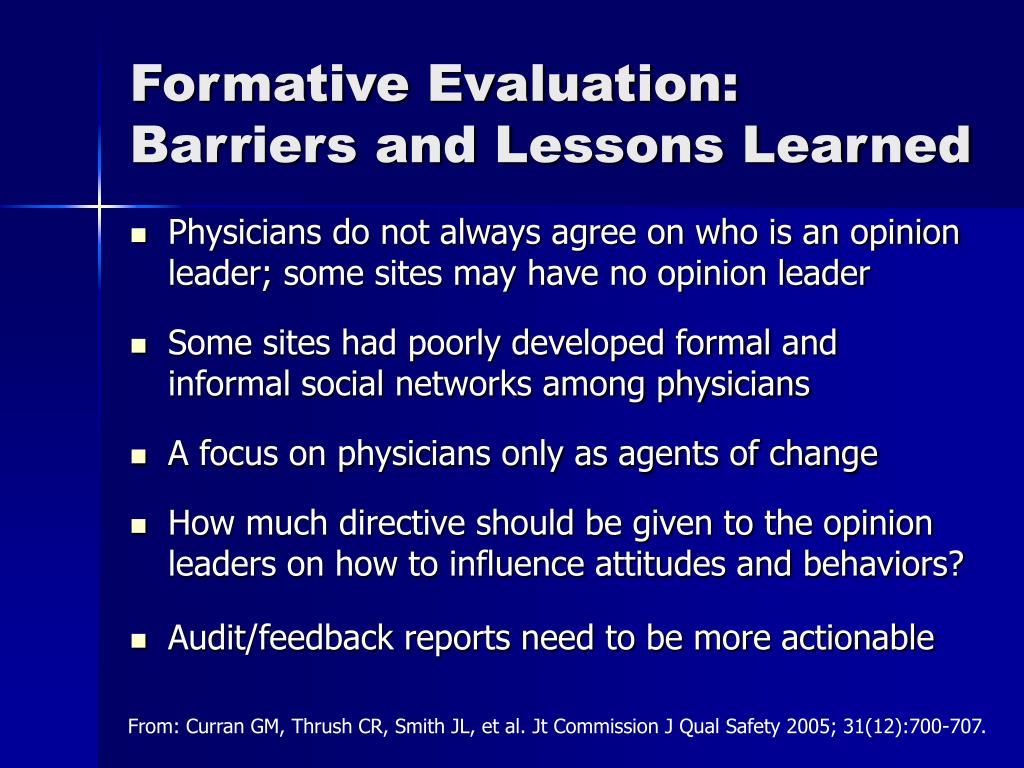 Formative Evaluation: Barriers and Lessons Learned

- Physicians do not always agree on who is an opinion leader; some sites may have no opinion leader
- Some sites had poorly developed formal and informal social networks among physicians
- A focus on physicians only as agents of change
- How much directive should be given to the opinion leaders on how to influence attitudes and behaviors?
- Audit/feedback reports need to be more actionable

From: Curran GM, Thrush CR, Smith JL, et al. Jt Commission J Qual Safety 2005; 31(12):700-707.